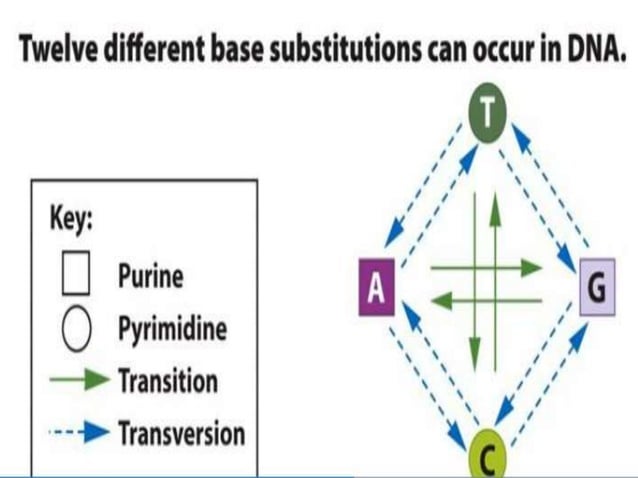 Twelve different base substitutions can occur in DNA.

Key:
Purine
Pyrimidine
Transition
Transversion

T
A
G
C